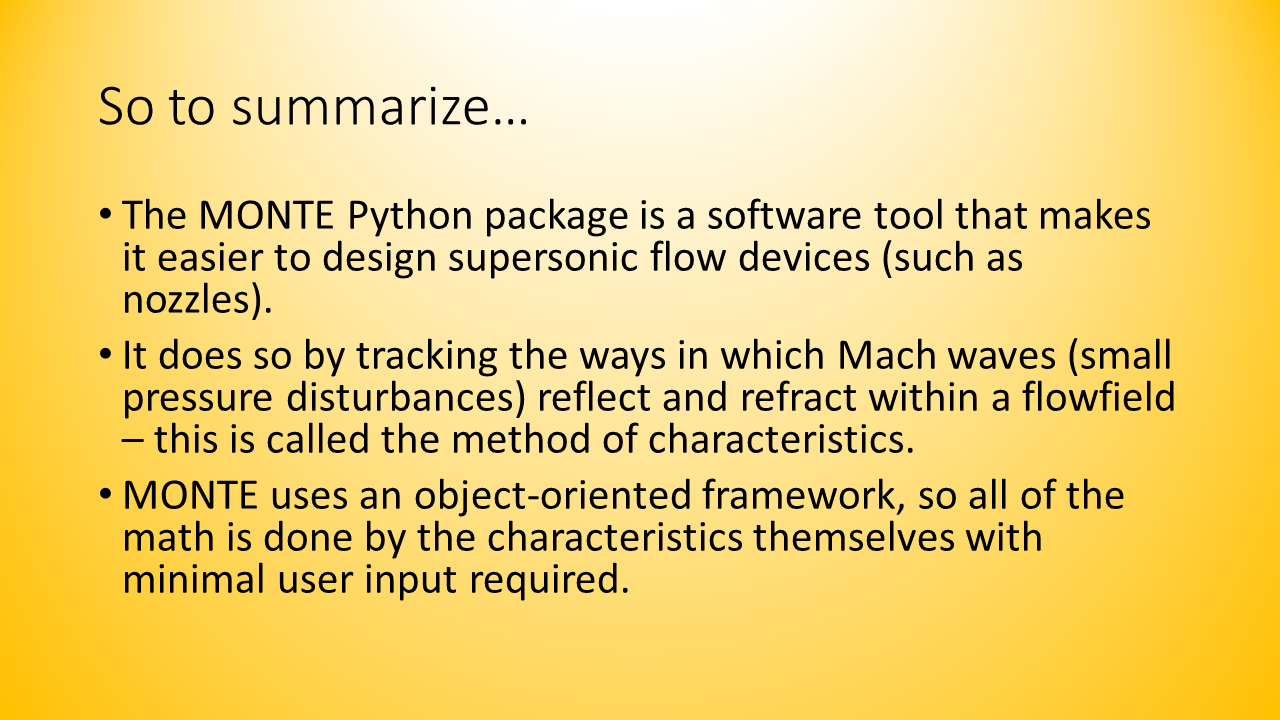 So to summarize…

• The MONTE Python package is a software tool that makes it easier to design supersonic flow devices (such as nozzles).

• It does so by tracking the ways in which Mach waves (small pressure disturbances) reflect and refract within a flowfield – this is called the method of characteristics.

• MONTE uses an object-oriented framework, so all of the math is done by the characteristics themselves with minimal user input required.